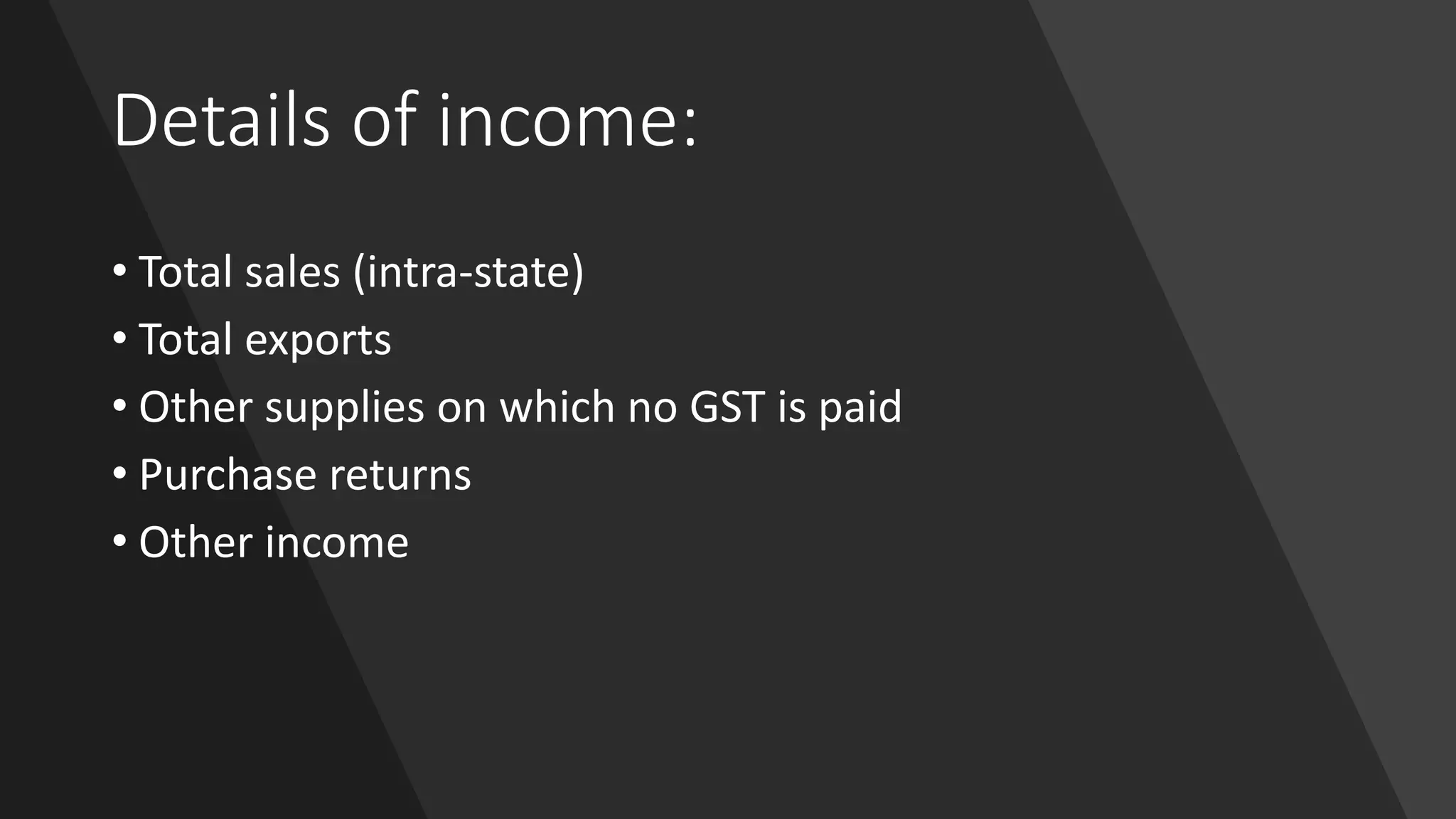 Details of income:

• Total sales (intra-state)
• Total exports
• Other supplies on which no GST is paid
• Purchase returns
• Other income